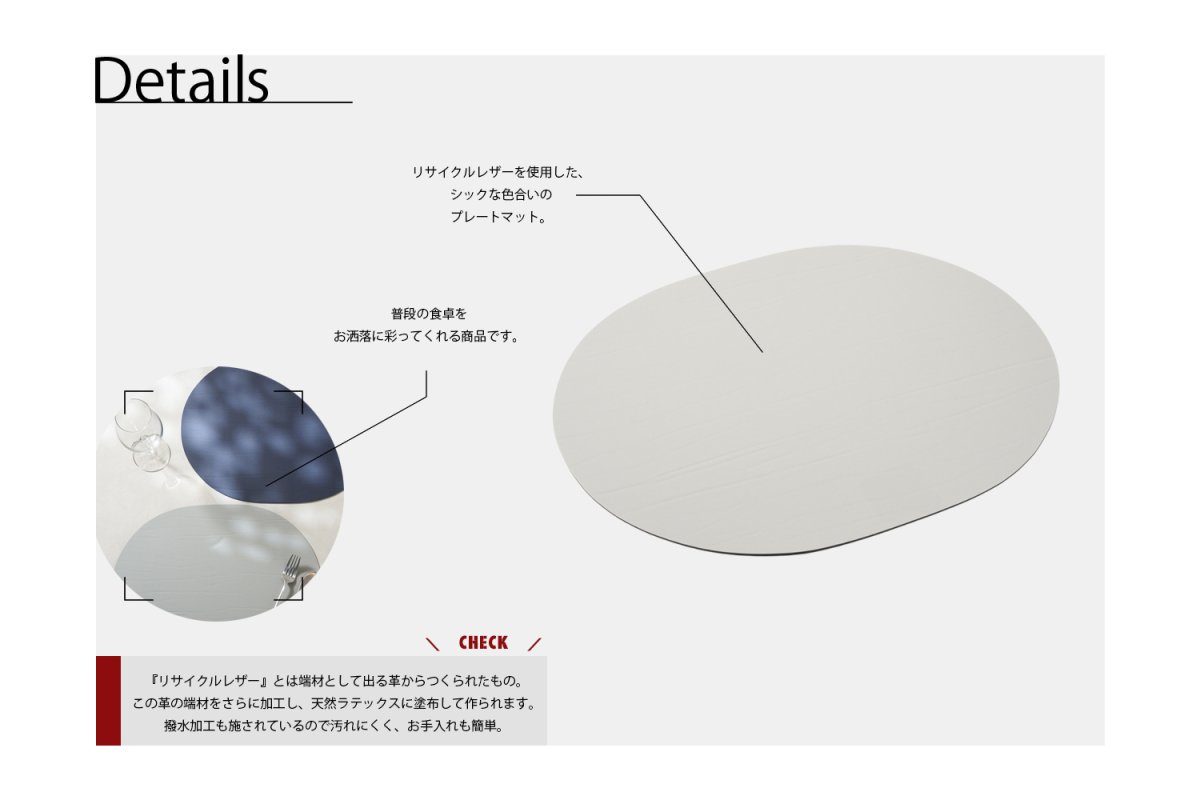 Details

リサイクルレザーを使用した、
シックな色合いの
プレートマット。

普段の食卓を
お洒落に彩ってくれる商品です。

CHECK

『リサイクルレザー』とは端材として出る革からつくられたもの。
この革の端材をさらに加工し、天然ラテックスに塗布して作られます。
撥水加工も施されているので汚れにくく、お手入れも簡単。